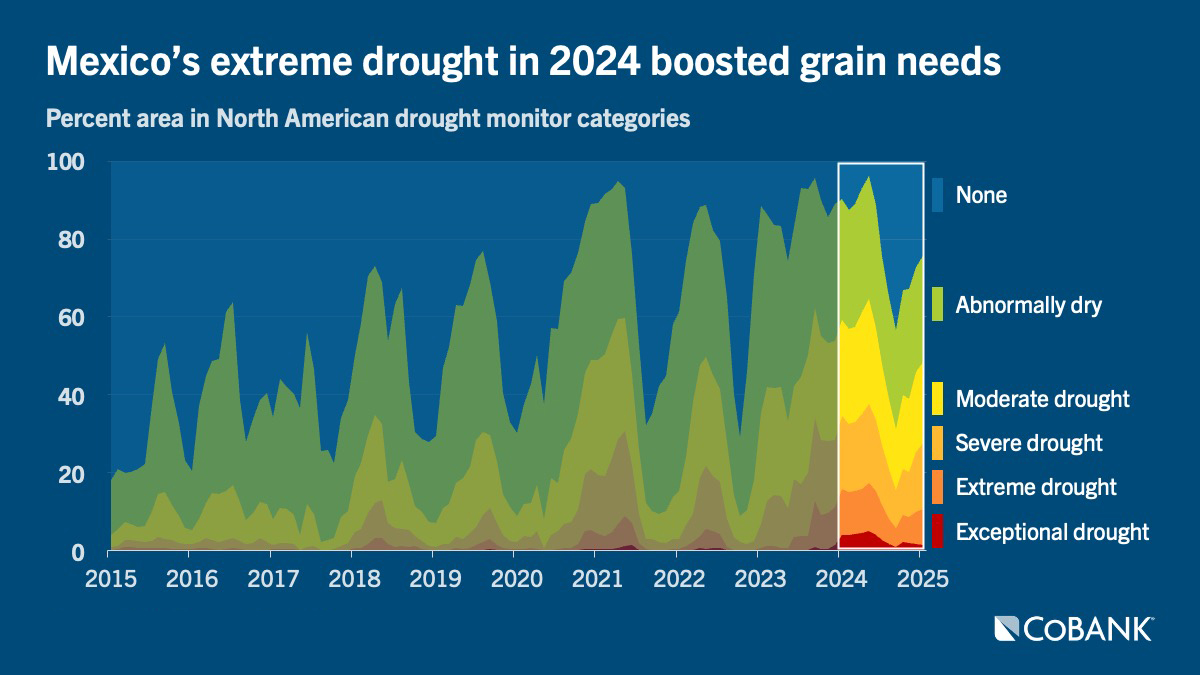 Mexico's extreme drought in 2024 boosted grain needs

Percent area in North American drought monitor categories

100
80
60
40
20
0

2015 2016 2017 2018 2019 2020 2021 2022 2023 2024 2025

None
Abnormally dry
Moderate drought
Severe drought
Extreme drought
Exceptional drought

COBANK